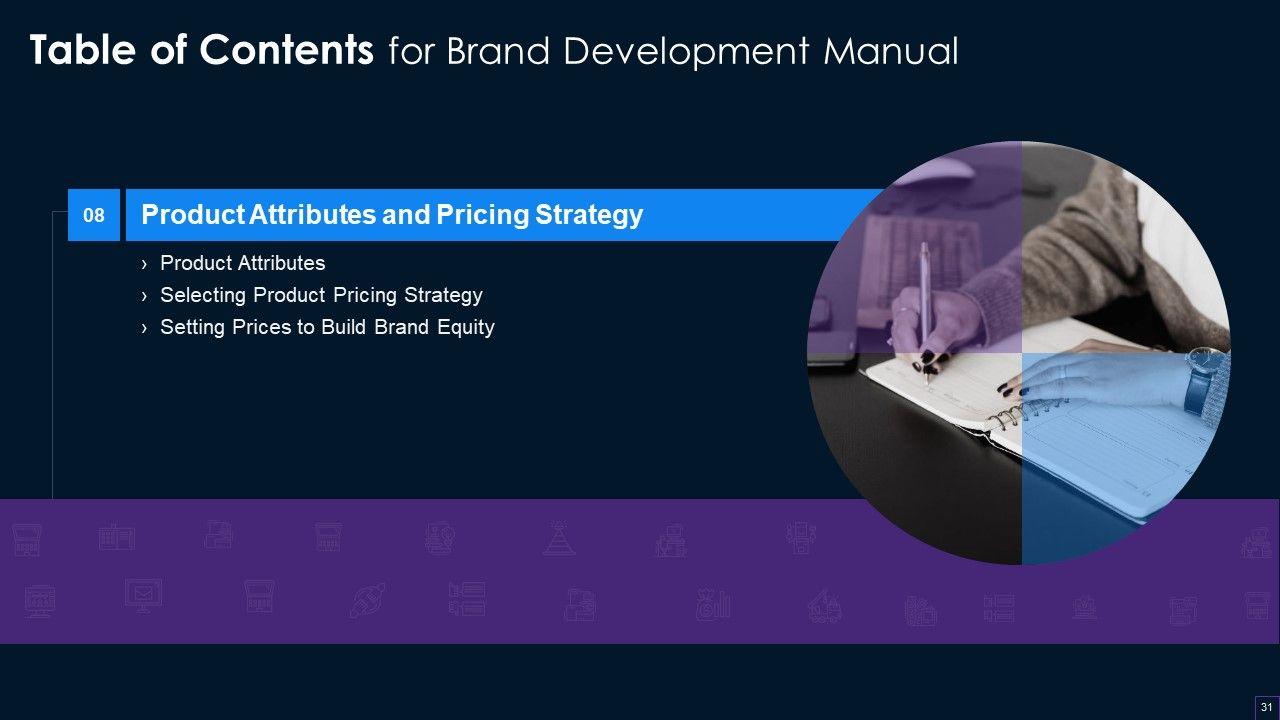 Table of Contents for Brand Development Manual

08 Product Attributes and Pricing Strategy

› Product Attributes
› Selecting Product Pricing Strategy
› Setting Prices to Build Brand Equity

31